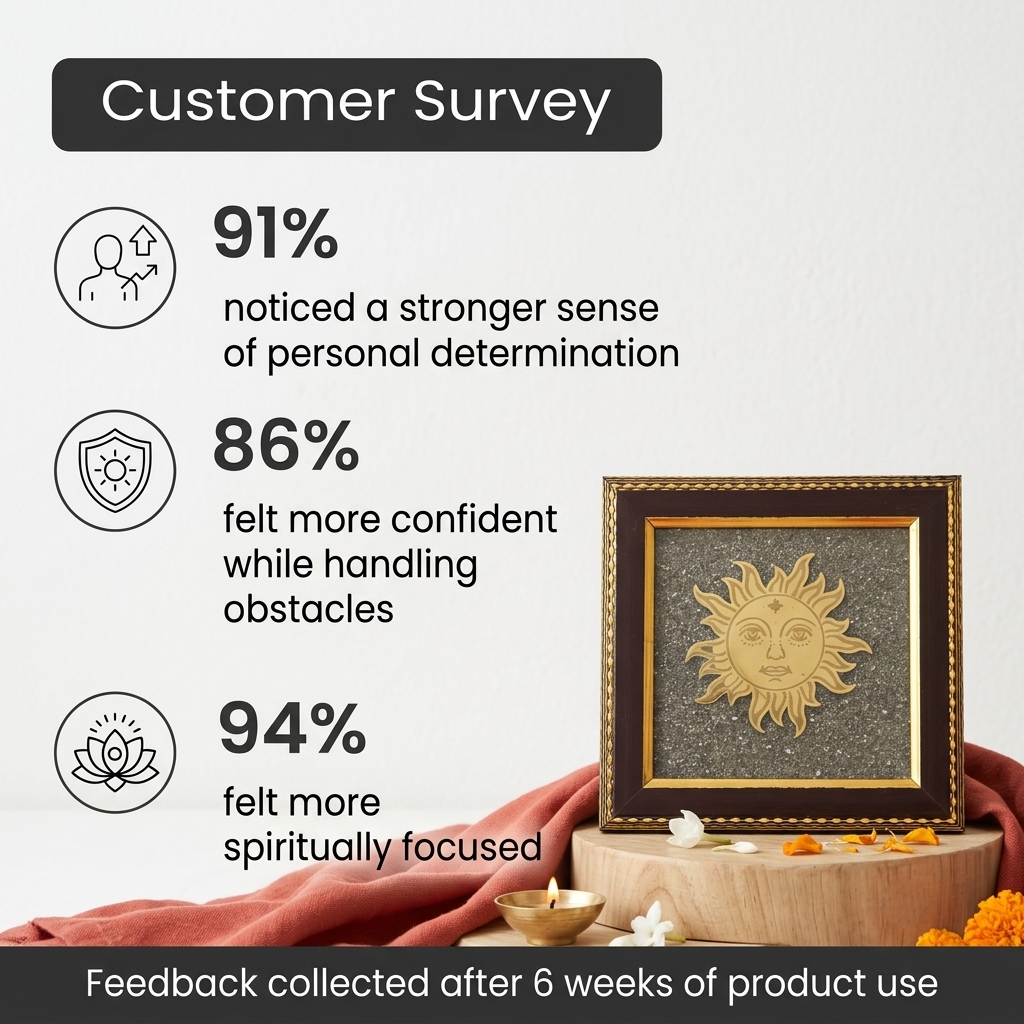 Customer Survey

91%

noticed a stronger sense of personal determination

86%

felt more confident while handling obstacles

94%

felt more spiritually focused

Feedback collected after 6 weeks of product use